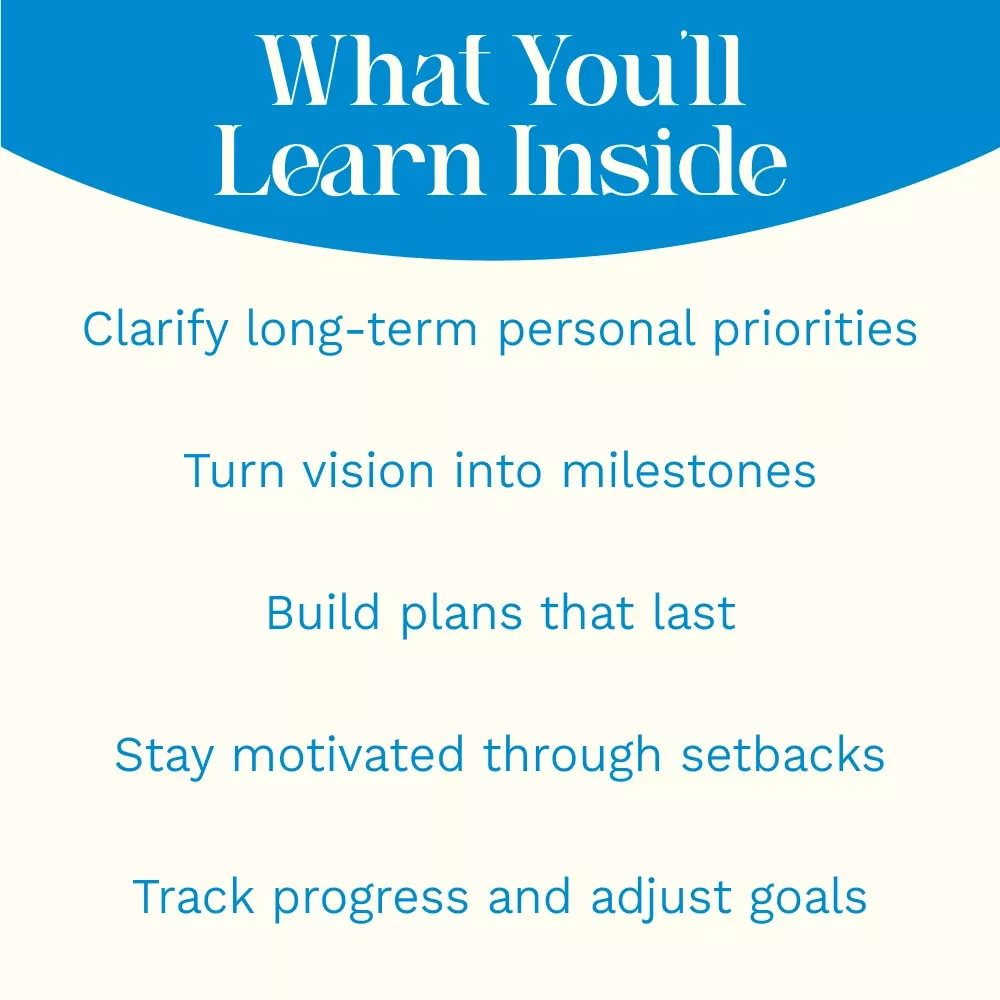 What You'll Learn Inside

Clarify long-term personal priorities

Turn vision into milestones

Build plans that last

Stay motivated through setbacks

Track progress and adjust goals